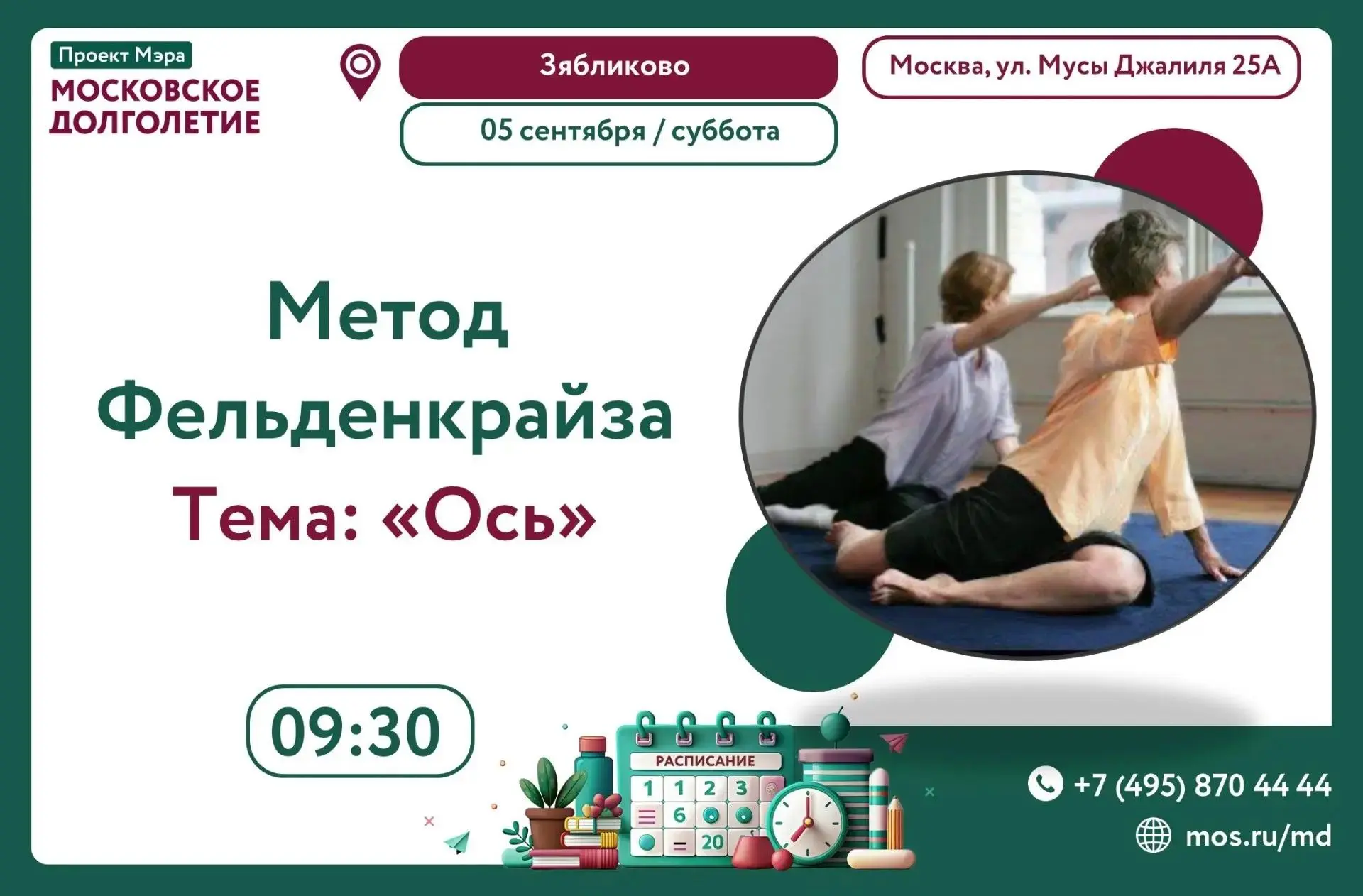 Проект Мэра
МОСКОВСКОЕ ДОЛГОЛЕТИЕ

Зябликово

05 сентября / суббота

Москва, ул. Мусы Джалиля 25А

Метод Фельденкрайза
Тема: «Ось»

09:30

РАСПИСАНИЕ
1 1 2 3
6
20

+7 (495) 870 44 44
mos.ru/md